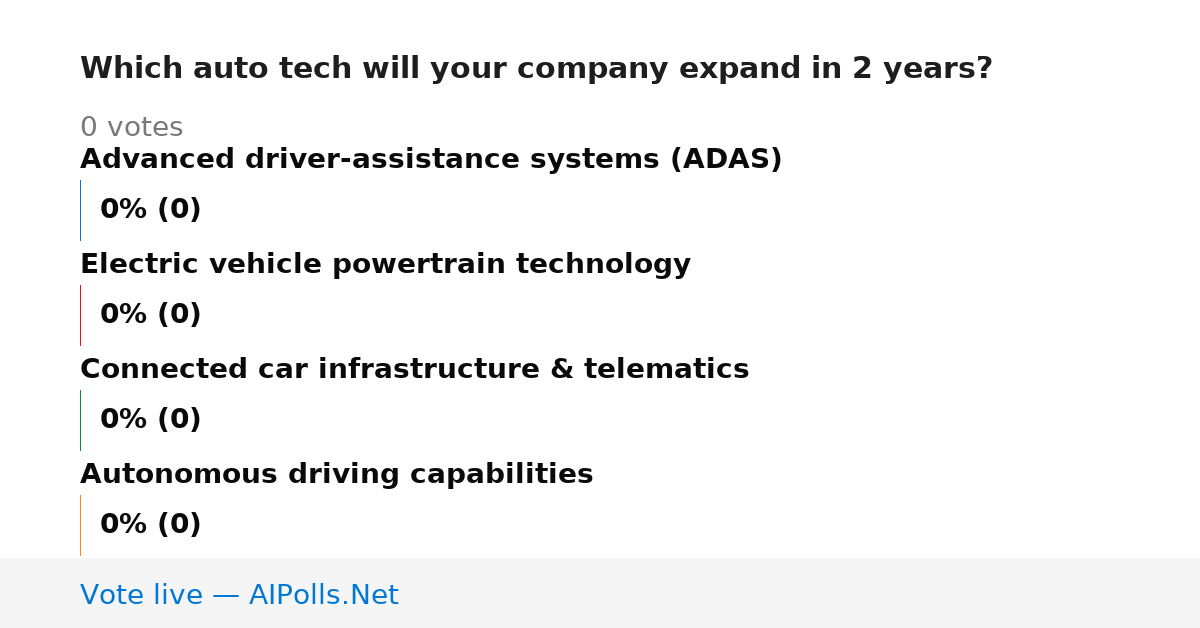 Which auto tech will your company expand in 2 years?

0 votes

Advanced driver-assistance systems (ADAS)

0% (0)

Electric vehicle powertrain technology

0% (0)

Connected car infrastructure & telematics

0% (0)

Autonomous driving capabilities

0% (0)

Vote live — AIPolls.Net